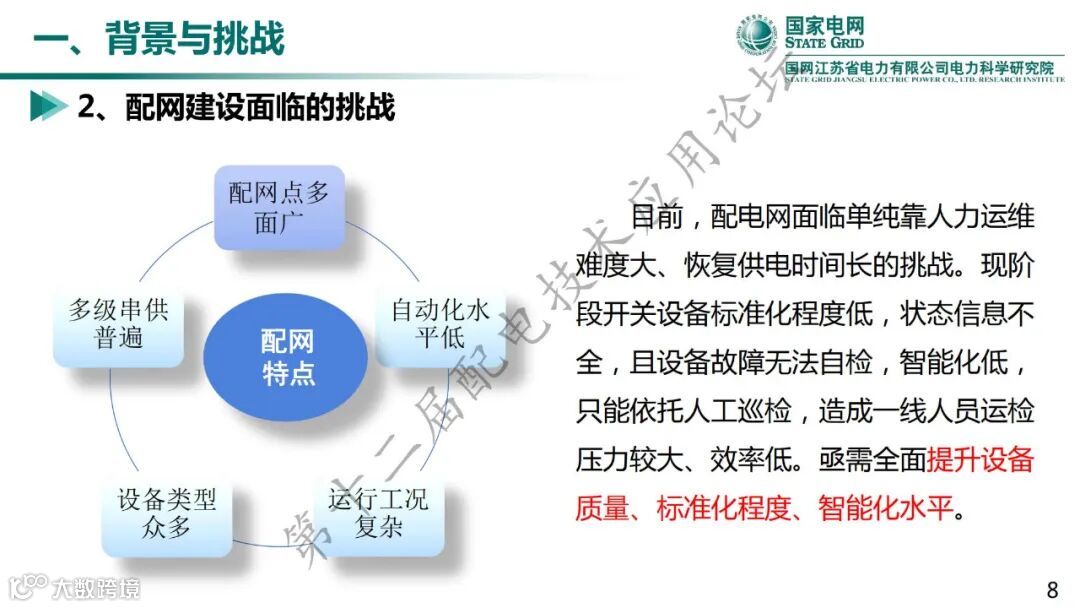 一、背景与挑战

国家电网
STATE GRID
国网江苏省电力有限公司电力科学研究院
STATE GRID JIANGSU ELECTRIC POWER CO., LTD. RESEARCH INSTITUTE

2、配网建设面临的挑战

配网点多面广

自动化水平低

运行工况复杂

设备类型众多

多级串供普遍

配网特点

目前，配电网面临单纯靠人力运维难度大、恢复供电时间长的挑战。现阶段开关设备标准化程度低，状态信息不全，且设备故障无法自检，智能化低，只能依托人工巡检，造成一线人员运检压力较大、效率低。亟需全面提升设备质量、标准化程度、智能化水平。

第十二届配电技术应用论坛

大数跨境

8